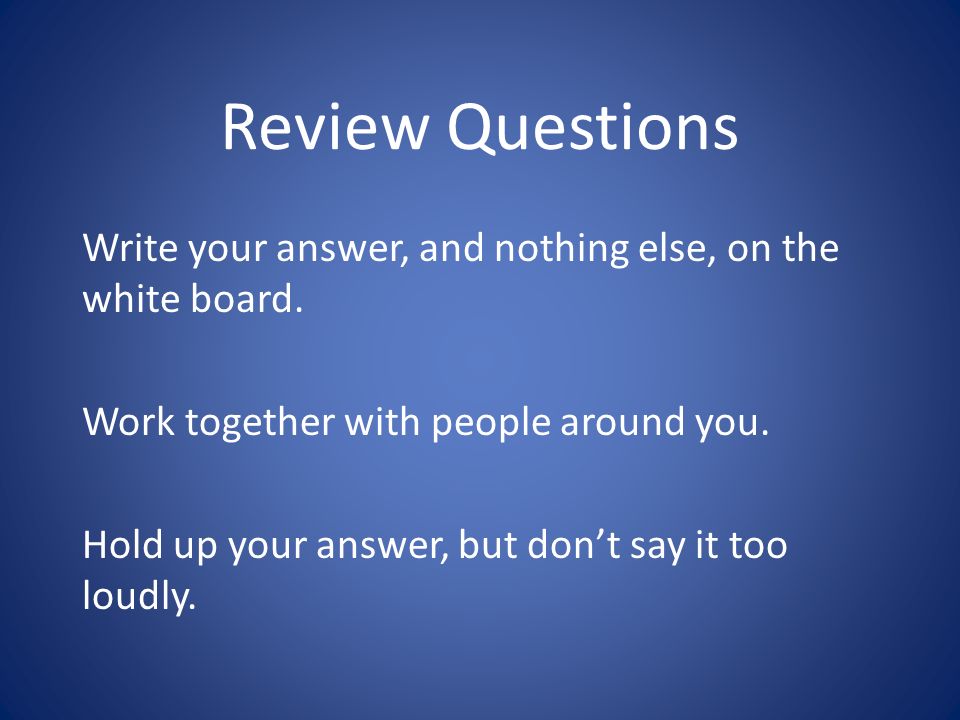 Review Questions

Write your answer, and nothing else, on the white board.

Work together with people around you.

Hold up your answer, but don’t say it too loudly.